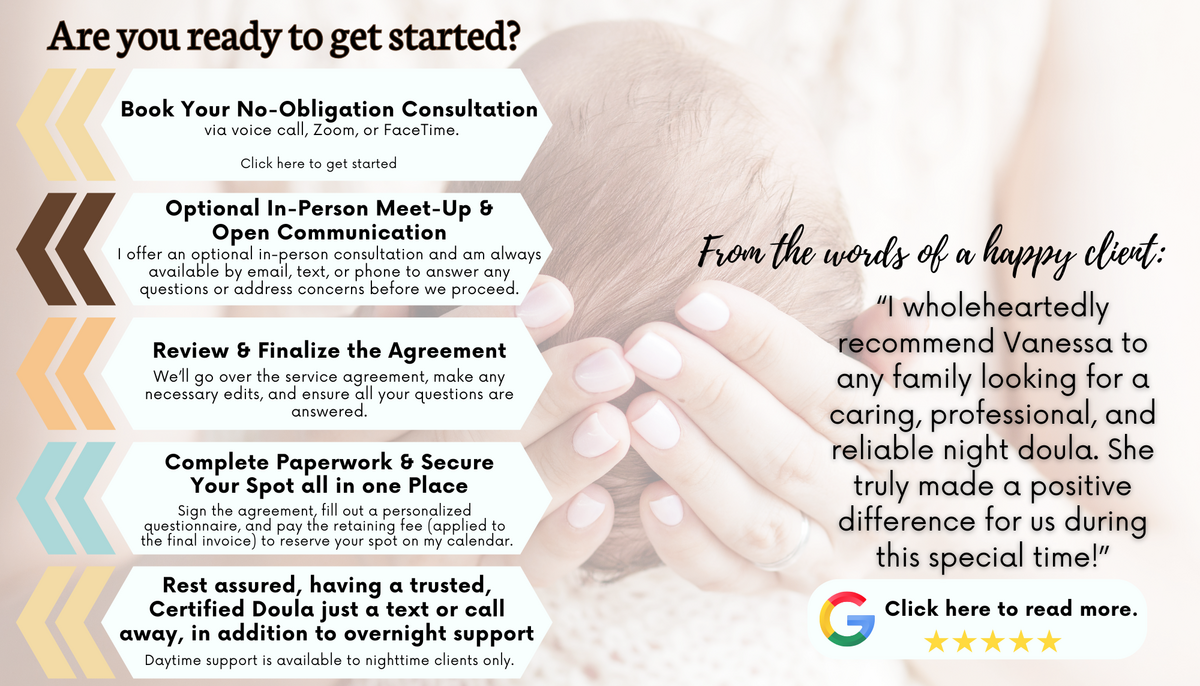 Are you ready to get started?

Book Your No-Obligation Consultation
via voice call, Zoom, or FaceTime.

Click here to get started

Optional In-Person Meet-Up & Open Communication
I offer an optional in-person consultation and am always available by email, text, or phone to answer any questions or address concerns before we proceed.

Review & Finalize the Agreement
We'll go over the service agreement, make any necessary edits, and ensure all your questions are answered.

Complete Paperwork & Secure Your Spot all in one Place
Sign the agreement, fill out a personalized questionnaire, and pay the retaining fee (applied to the final invoice) to reserve your spot on my calendar.

Rest assured, having a trusted, Certified Doula just a text or call away, in addition to overnight support
Daytime support is available to nighttime clients only.

From the words of a happy client:

"I wholeheartedly recommend Vanessa to any family looking for a caring, professional, and reliable night doula. She truly made a positive difference for us during this special time!"

Click here to read more.
★★★★★